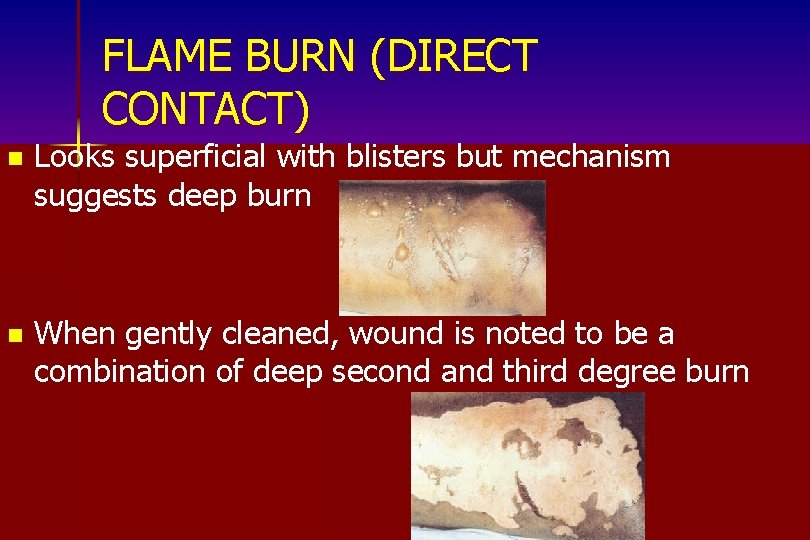 FLAME BURN (DIRECT CONTACT)

Looks superficial with blisters but mechanism suggests deep burn

When gently cleaned, wound is noted to be a combination of deep second and third degree burn